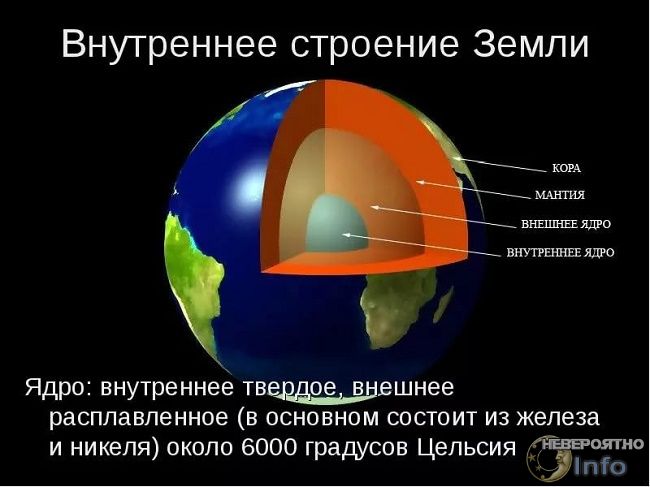 Внутреннее строение Земли

КОРА
МАНТИЯ
ВНЕШНЕЕ ЯДРО
ВНУТРЕННЕЕ ЯДРО

Ядро: внутреннее твердое, внешнее расплавленное (в основном состоит из железа и никеля) около 6000 градусов Цельсия

НЕВЕРОЯТНО Info